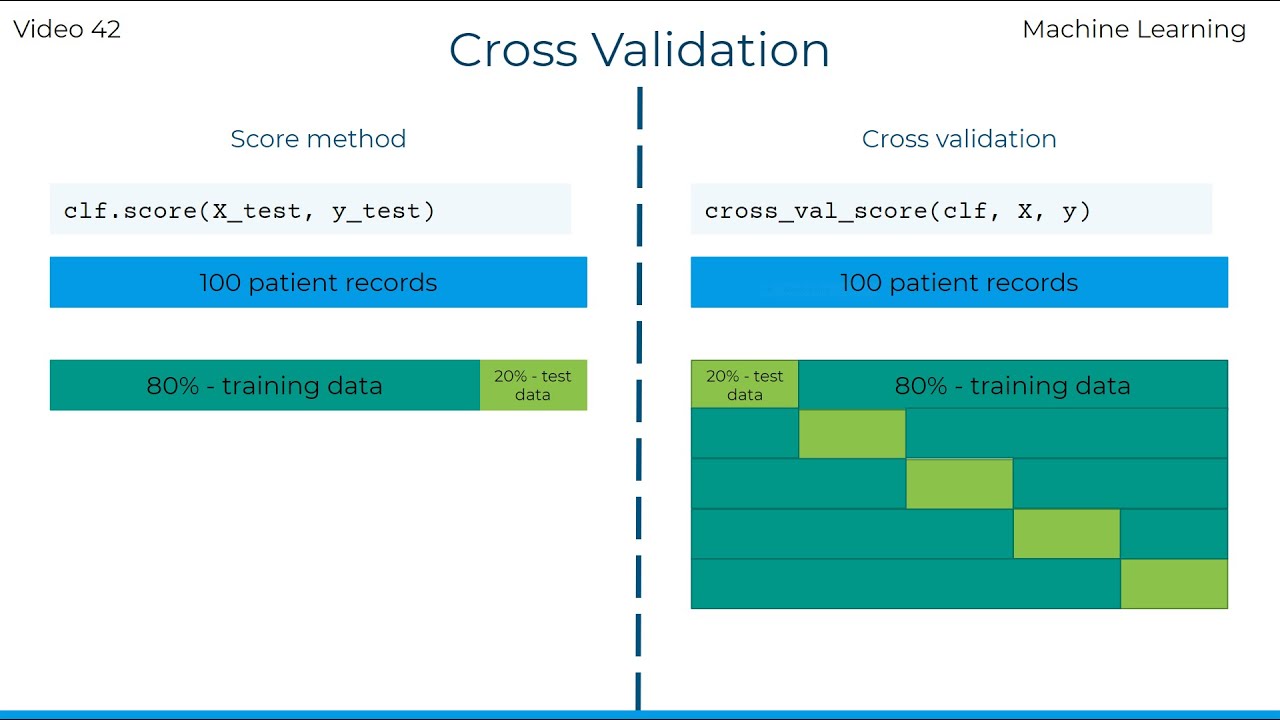 Video 42

Cross Validation

Machine Learning

Score method

clf.score(X_test, y_test)

100 patient records

80% - training data

20% - test data

Cross validation

cross_val_score(clf, X, y)

100 patient records

20% - test data

80% - training data